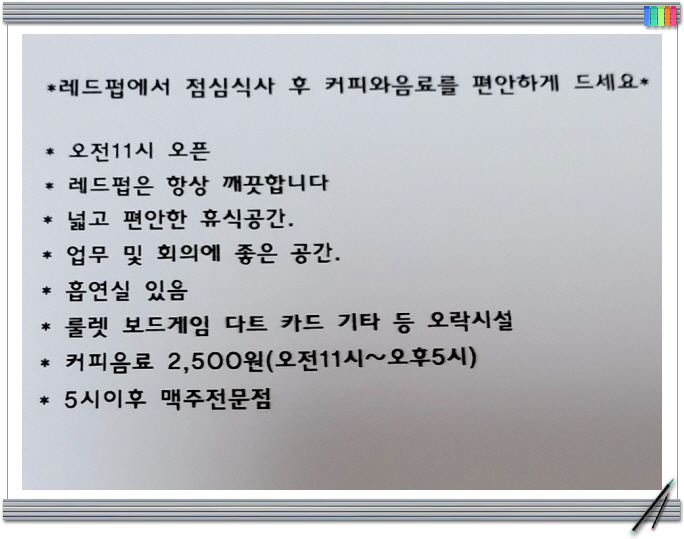 *레드펍에서 점심식사 후 커피와음료를 편안하게 드세요*

* 오전11시 오픈
* 레드펍은 항상 깨끗합니다
* 넓고 편안한 휴식공간.
* 업무 및 회의에 좋은 공간.
* 흡연실 있음
* 룰렛 보드게임 다트 카드 기타 등 오락시설
* 커피음료 2,500원(오전11시~오후5시)
* 5시이후 맥주전문점